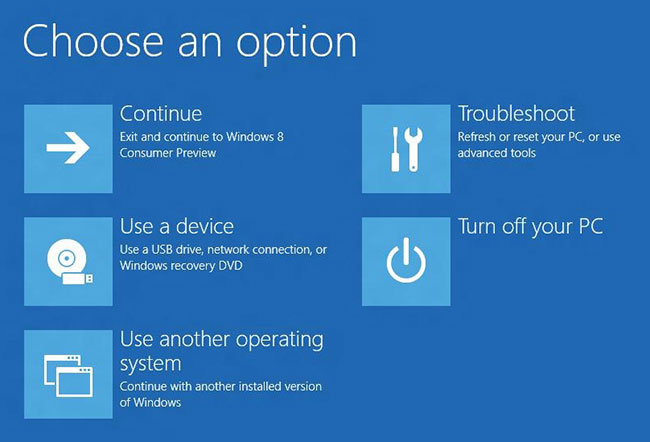 Choose an option

Continue
Exit and continue to Windows 8 Consumer Preview

Use a device
Use a USB drive, network connection, or Windows recovery DVD

Use another operating system
Continue with another installed version of Windows

Troubleshoot
Refresh or reset your PC, or use advanced tools

Turn off your PC